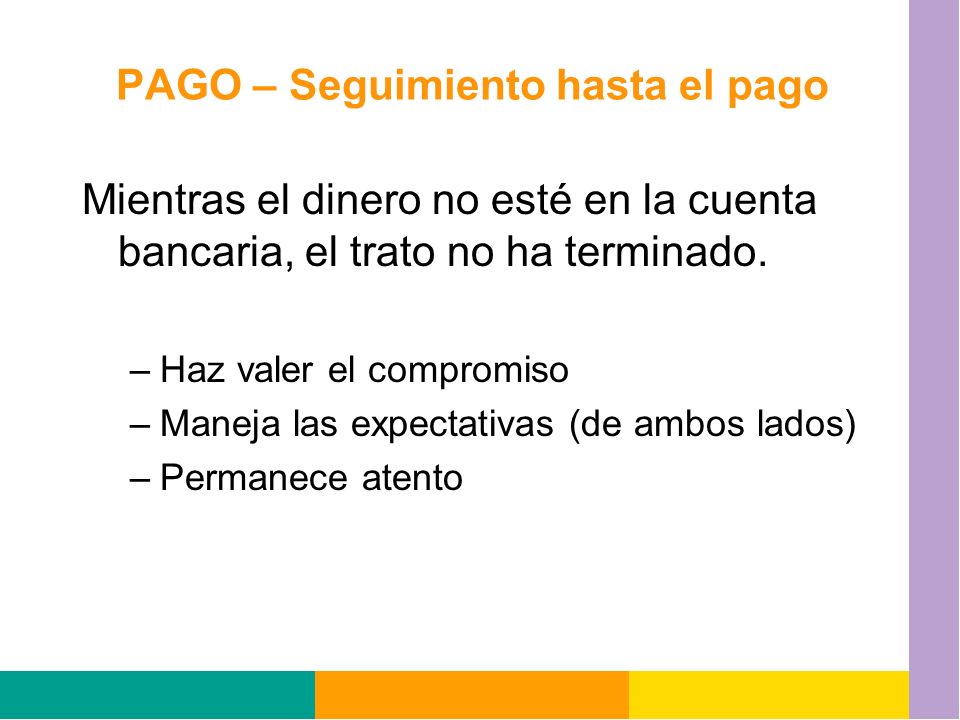 PAGO – Seguimiento hasta el pago

Mientras el dinero no esté en la cuenta bancaria, el trato no ha terminado.

– Haz valer el compromiso
– Maneja las expectativas (de ambos lados)
– Permanece atento